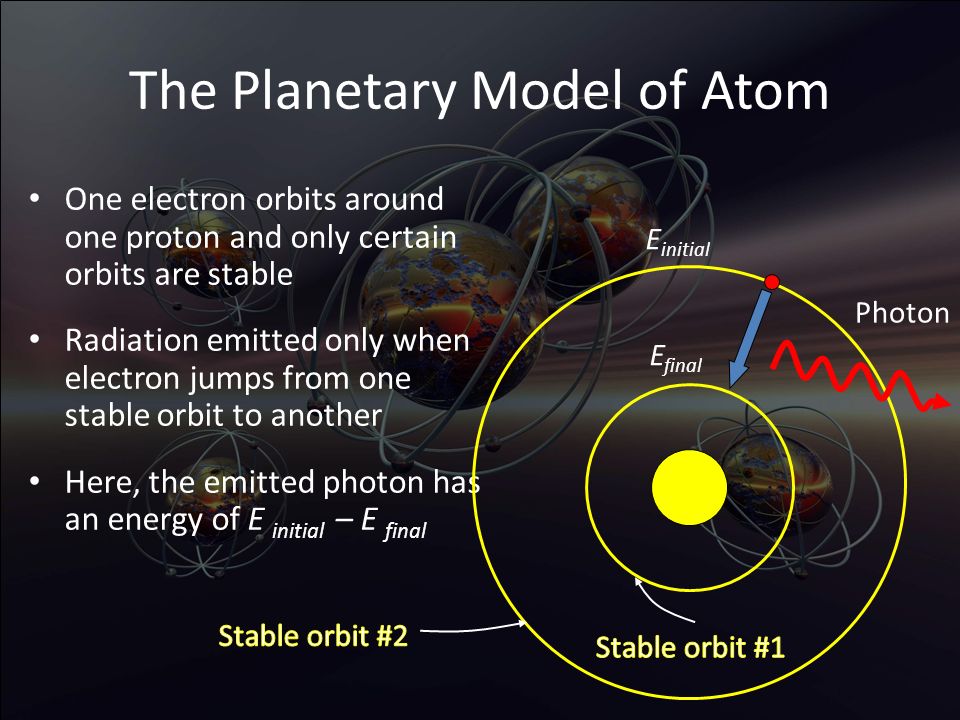 The Planetary Model of Atom

• One electron orbits around one proton and only certain orbits are stable

• Radiation emitted only when electron jumps from one stable orbit to another

• Here, the emitted photon has an energy of $E_{initial} - E_{final}$

$E_{initial}$

Photon

$E_{final}$

Stable orbit #2

Stable orbit #1